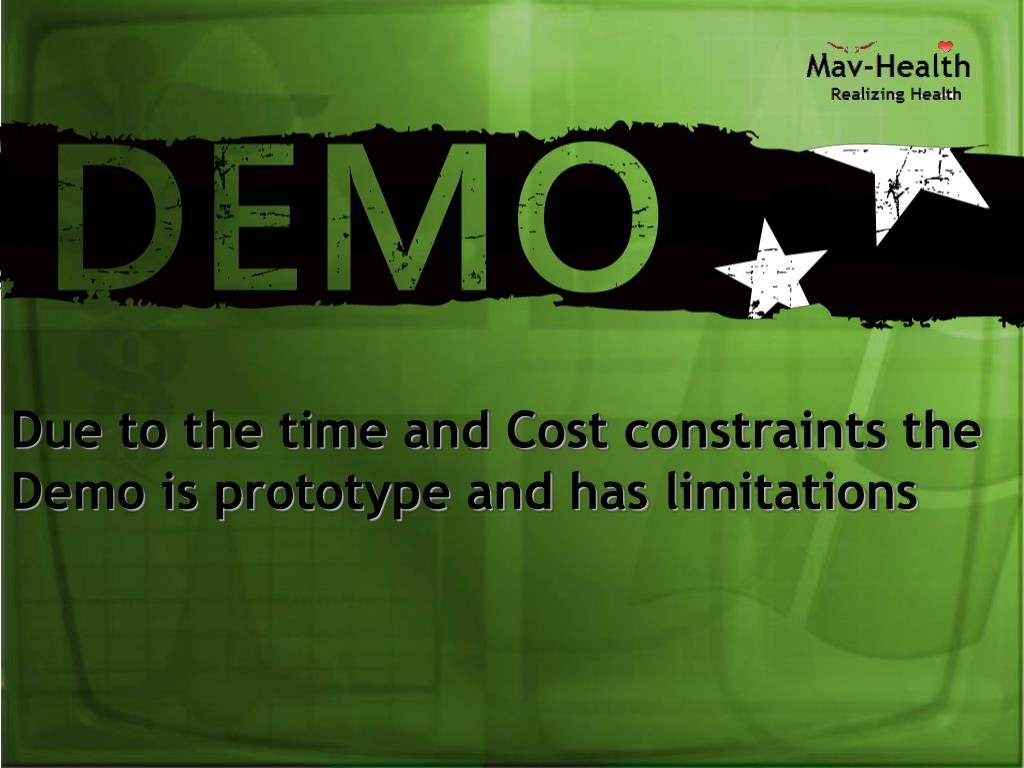 Mav-Health
Realizing Health

DEMO

Due to the time and Cost constraints the Demo is prototype and has limitations